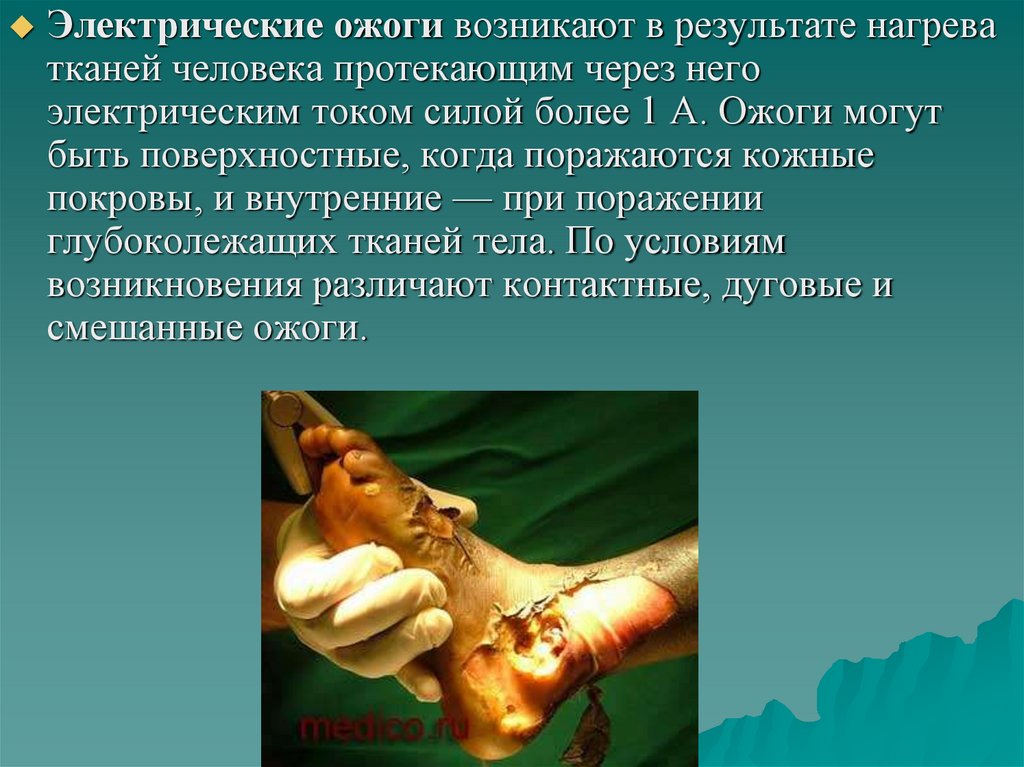 Электрические ожоги возникают в результате нагрева тканей человека протекающим через него электрическим током силой более 1 А. Ожоги могут быть поверхностные, когда поражаются кожные покровы, и внутренние — при поражении глубоколежащих тканей тела. По условиям возникновения различают контактные, дуговые и смешанные ожоги.

medico.ru